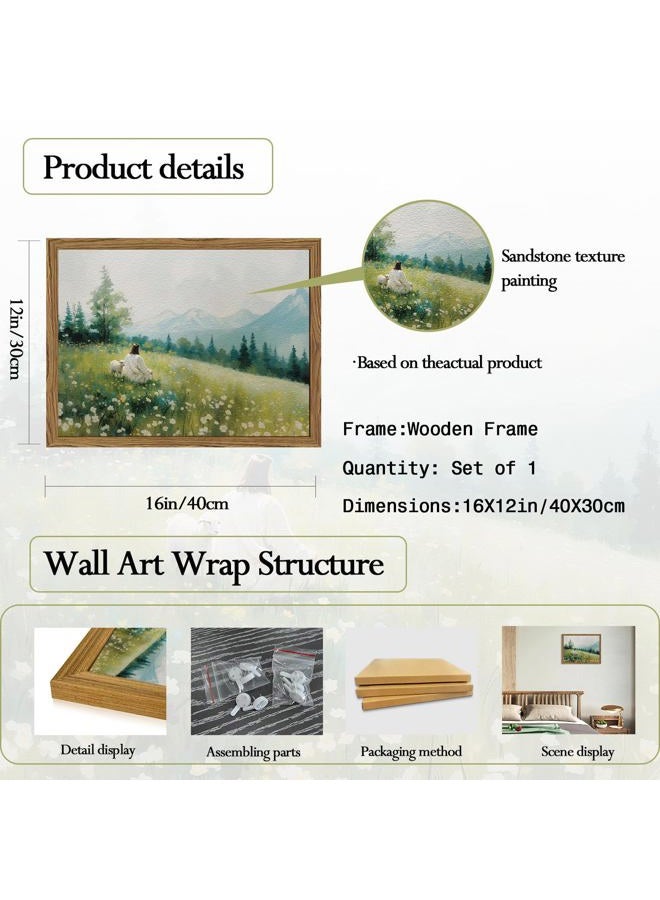 Product details

12in/30cm

16in/40cm

Sandstone texture painting

·Based on theactual product

Frame:Wooden Frame

Quantity: Set of 1

Dimensions:16X12in/40X30cm

Wall Art Wrap Structure

Detail display

Assembling parts

Packaging method

Scene display